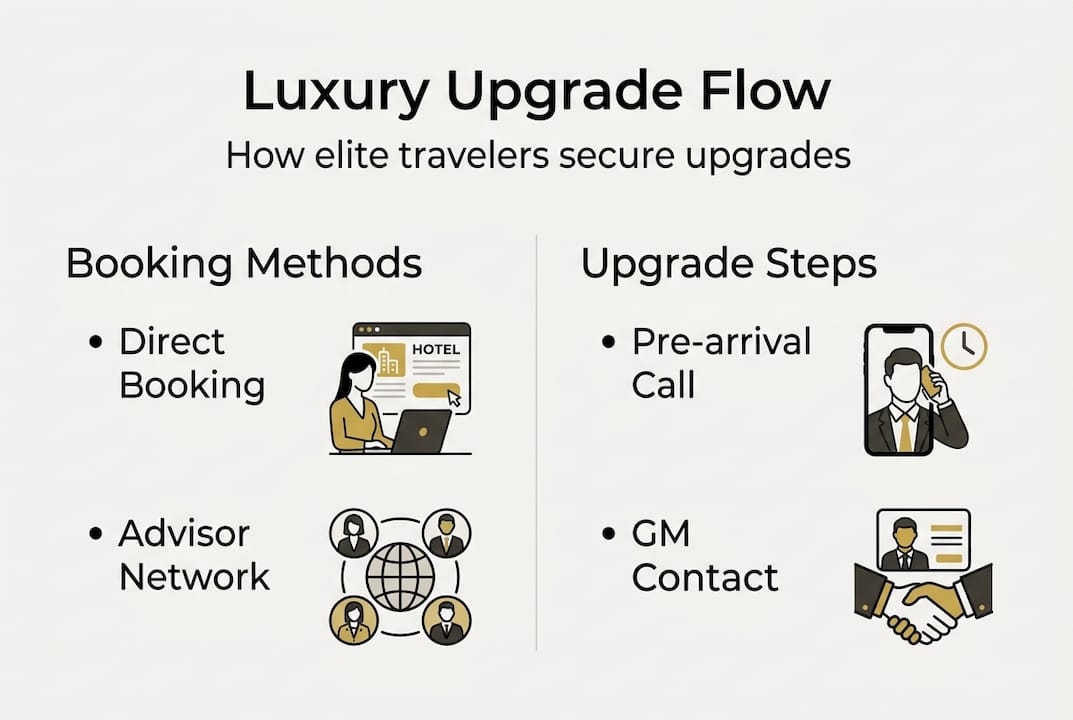 Luxury Upgrade Flow

How elite travelers secure upgrades

Booking Methods

• Direct Booking

HOTEL

• Advisor Network

Upgrade Steps

• Pre-arrival Call

• GM Contact